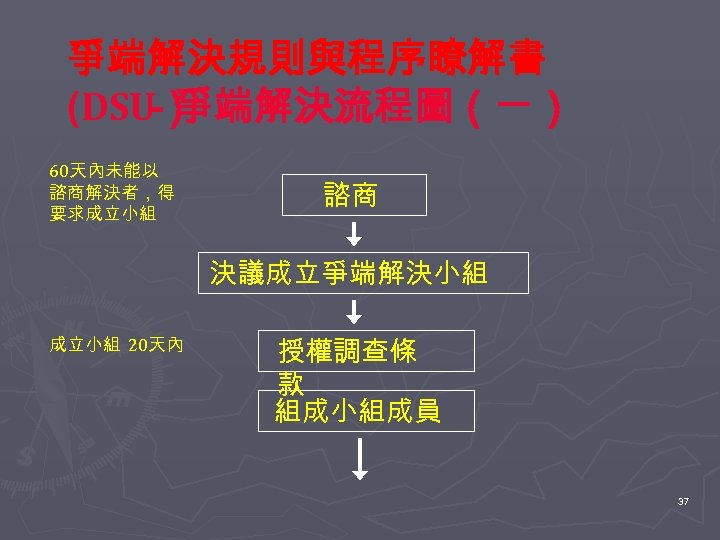 爭端解決規則與程序瞭解書
(DSU-)爭端解決流程圖（一）

60天內未能以諮商解決者，得要求成立小組

諮商

決議成立爭端解決小組

成立小組 20天內

授權調查條款

組成小組成員

37